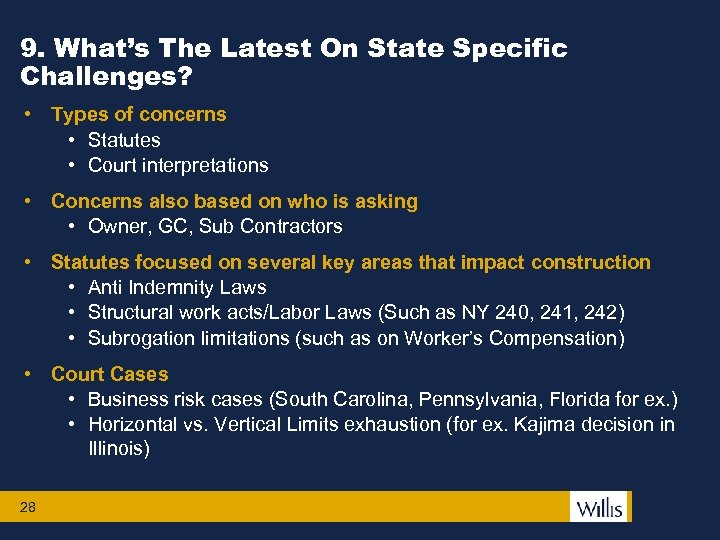 9. What's The Latest On State Specific Challenges?

• Types of concerns
  • Statutes
  • Court interpretations

• Concerns also based on who is asking
  • Owner, GC, Sub Contractors

• Statutes focused on several key areas that impact construction
  • Anti Indemnity Laws
  • Structural work acts/Labor Laws (Such as NY 240, 241, 242)
  • Subrogation limitations (such as on Worker's Compensation)

• Court Cases
  • Business risk cases (South Carolina, Pennsylvania, Florida for ex.)
  • Horizontal vs. Vertical Limits exhaustion (for ex. Kajima decision in Illinois)

28

Willis